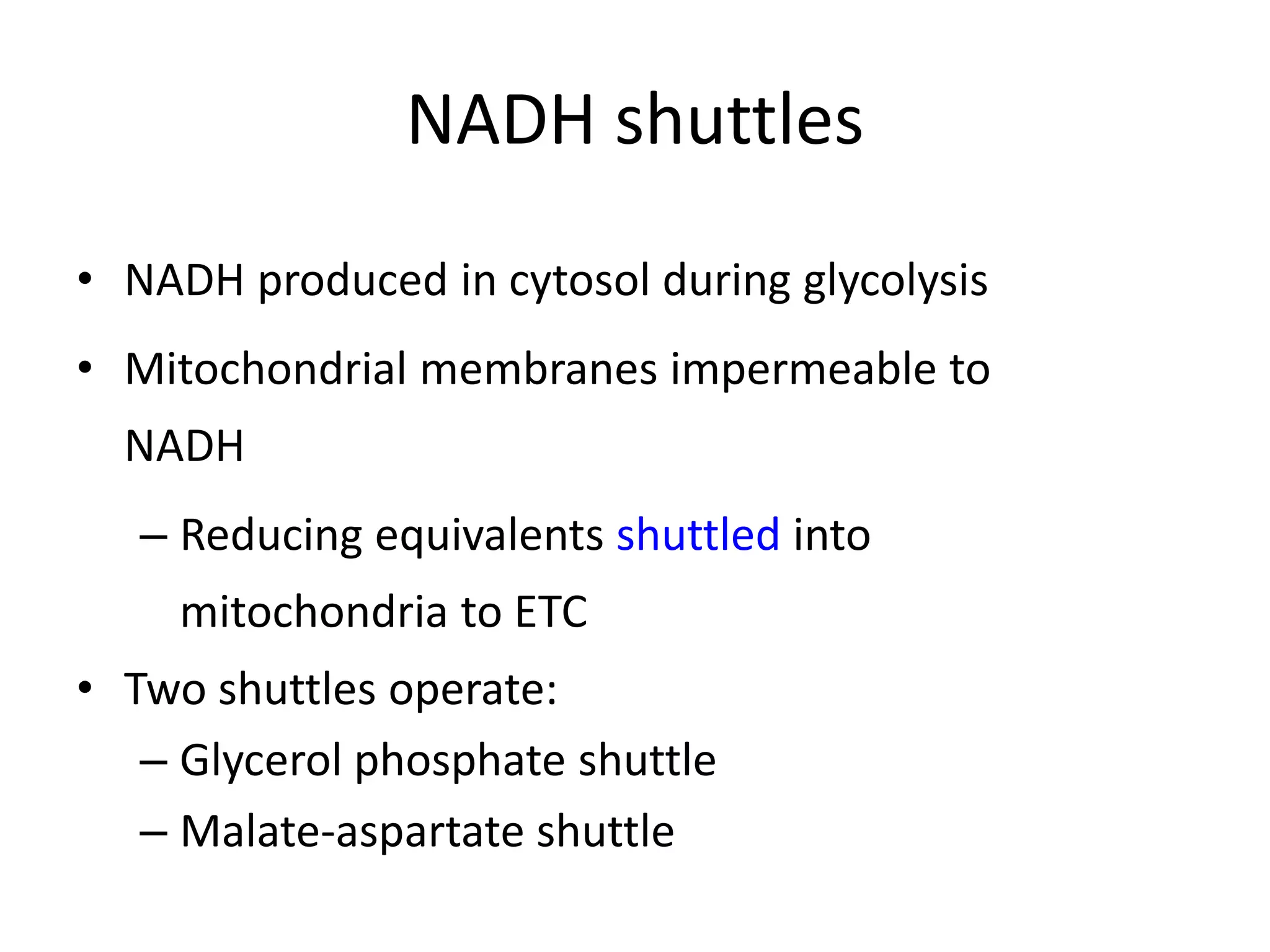 NADH shuttles

• NADH produced in cytosol during glycolysis
• Mitochondrial membranes impermeable to NADH
– Reducing equivalents shuttled into mitochondria to ETC
• Two shuttles operate:
– Glycerol phosphate shuttle
– Malate-aspartate shuttle